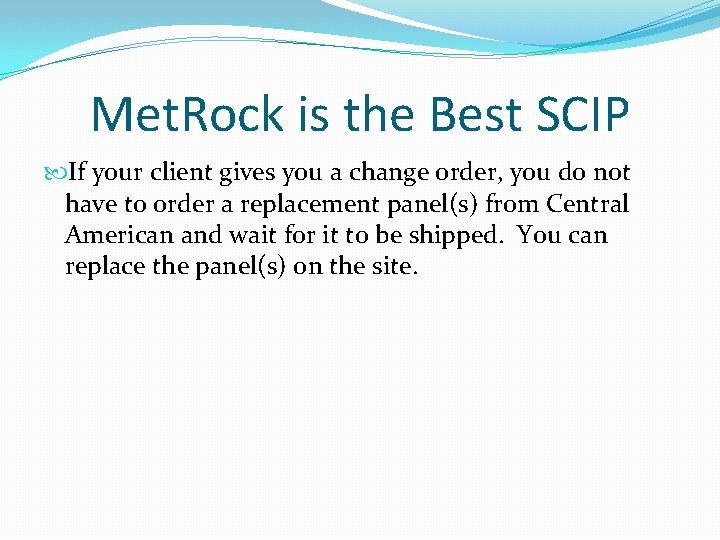 MetRock is the Best SCIP

If your client gives you a change order, you do not have to order a replacement panel(s) from Central American and wait for it to be shipped.  You can replace the panel(s) on the site.